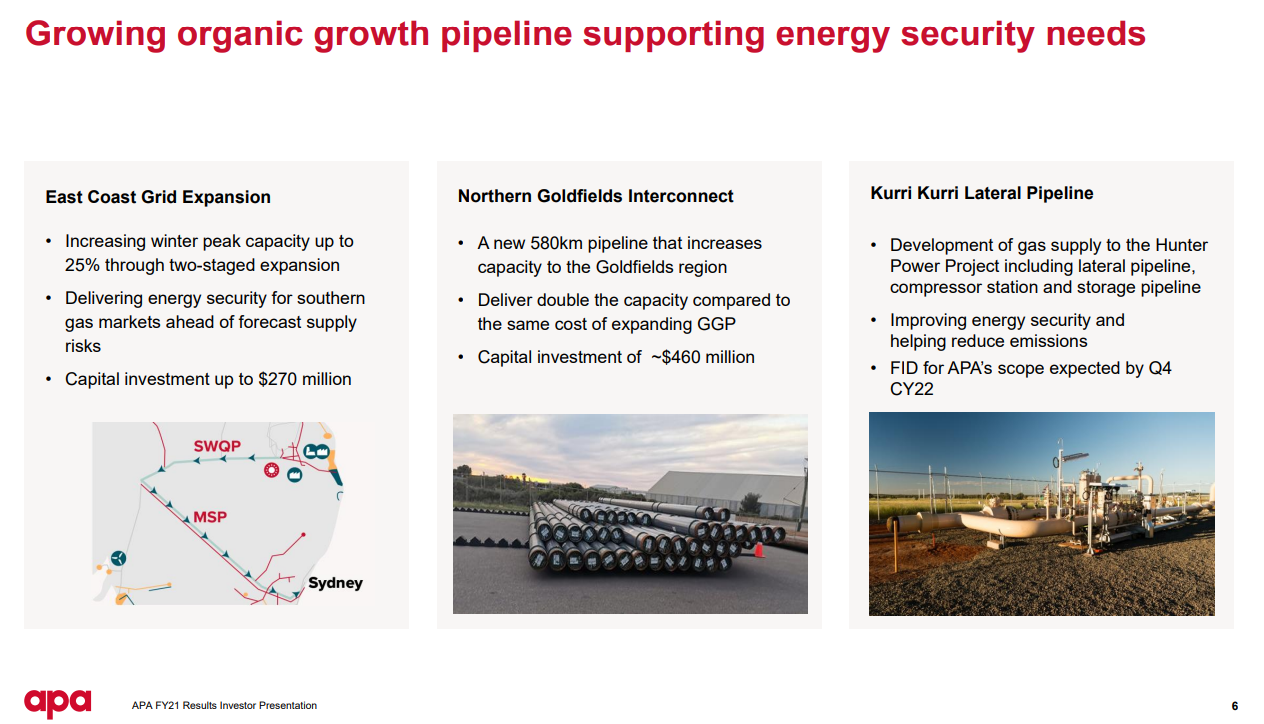 Growing organic growth pipeline supporting energy security needs

East Coast Grid Expansion

• Increasing winter peak capacity up to 25% through two-staged expansion
• Delivering energy security for southern gas markets ahead of forecast supply risks
• Capital investment up to $270 million

SWQP
MSP
Sydney

Northern Goldfields Interconnect

• A new 580km pipeline that increases capacity to the Goldfields region
• Deliver double the capacity compared to the same cost of expanding GGP
• Capital investment of ~$460 million

Kurri Kurri Lateral Pipeline

• Development of gas supply to the Hunter Power Project including lateral pipeline, compressor station and storage pipeline
• Improving energy security and helping reduce emissions
• FID for APA's scope expected by Q4 CY22

apa
APA FY21 Results Investor Presentation
6